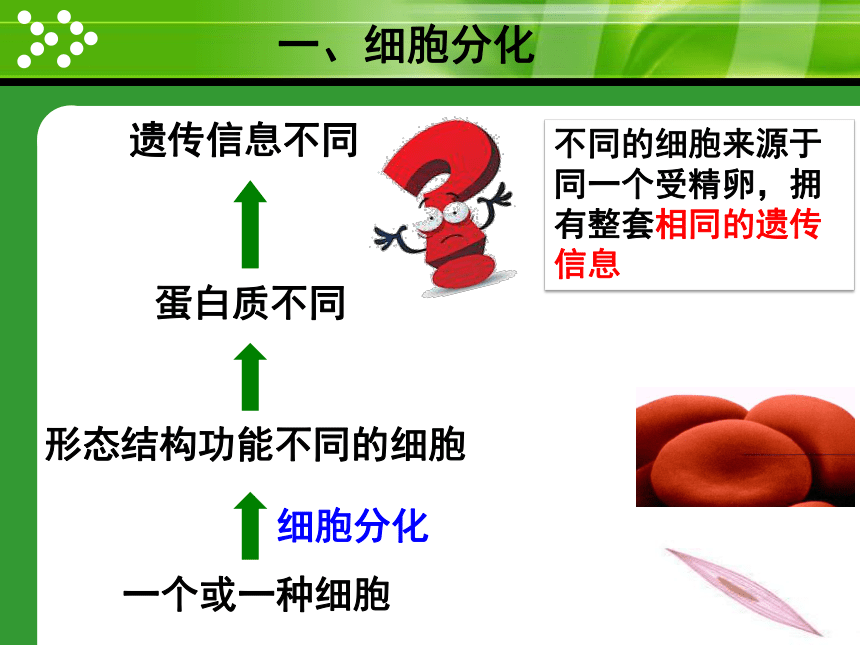 一、细胞分化

遗传信息不同

蛋白质不同

形态结构功能不同的细胞

细胞分化

一个或一种细胞

不同的细胞来源于同一个受精卵，拥有整套相同的遗传信息